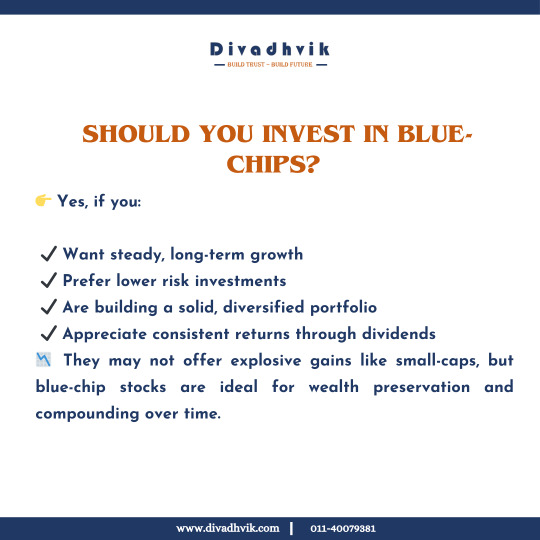 Divadhvik
BUILD TRUST – BUILD FUTURE

SHOULD YOU INVEST IN BLUE-CHIPS?

👉 Yes, if you:

✔ Want steady, long-term growth
✔ Prefer lower risk investments
✔ Are building a solid, diversified portfolio
✔ Appreciate consistent returns through dividends
📉 They may not offer explosive gains like small-caps, but blue-chip stocks are ideal for wealth preservation and compounding over time.

www.divadhvik.com | 011-40079381